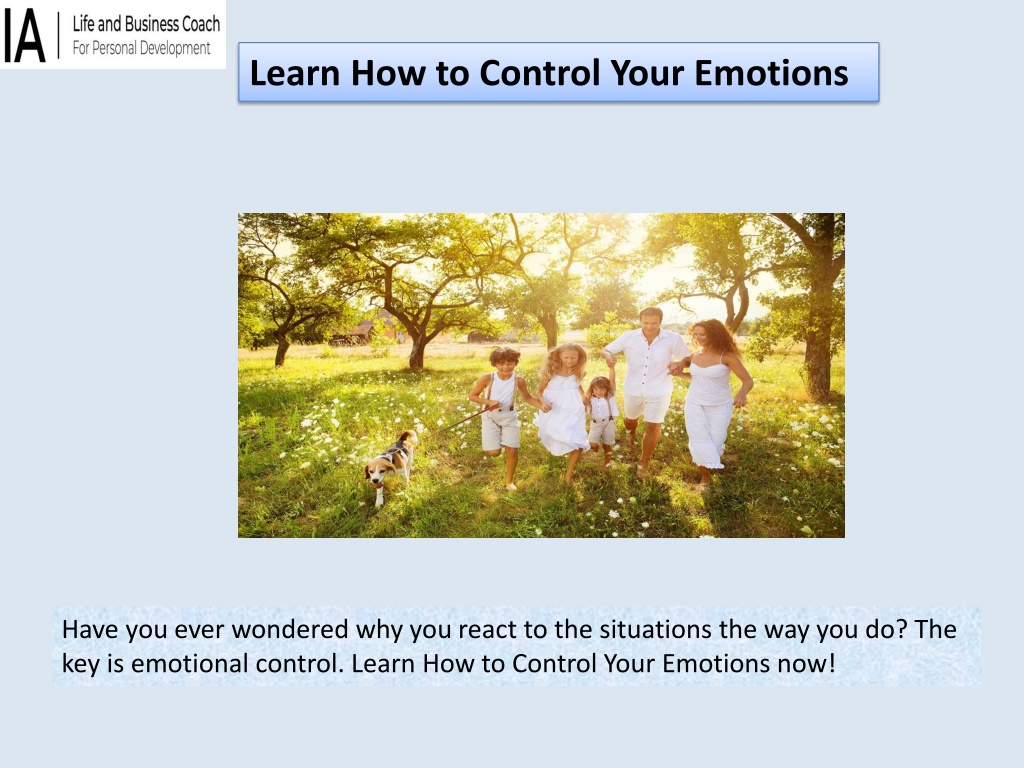 IA Life and Business Coach
For Personal Development

Learn How to Control Your Emotions

Have you ever wondered why you react to the situations the way you do? The key is emotional control. Learn How to Control Your Emotions now!